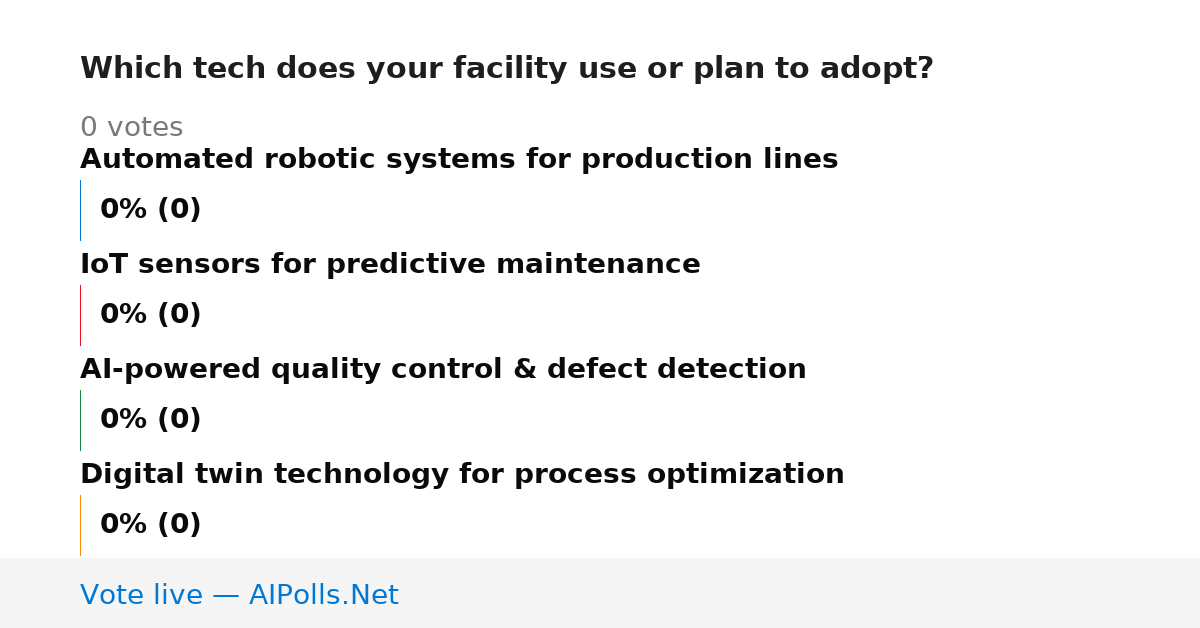 Which tech does your facility use or plan to adopt?

0 votes

Automated robotic systems for production lines

0% (0)

IoT sensors for predictive maintenance

0% (0)

AI-powered quality control & defect detection

0% (0)

Digital twin technology for process optimization

0% (0)

Vote live — AIPolls.Net